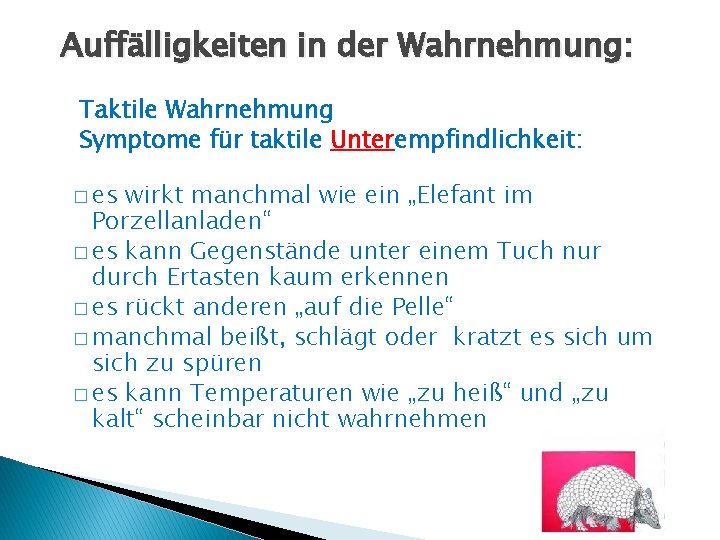 Auffälligkeiten in der Wahrnehmung:

Taktile Wahrnehmung
Symptome für taktile Unterempfindlichkeit:

□ es wirkt manchmal wie ein „Elefant im Porzellanladen“
□ es kann Gegenstände unter einem Tuch nur durch Ertasten kaum erkennen
□ es rückt anderen „auf die Pelle“
□ manchmal beißt, schlägt oder kratzt es sich um sich zu spüren
□ es kann Temperaturen wie „zu heiß“ und „zu kalt“ scheinbar nicht wahrnehmen